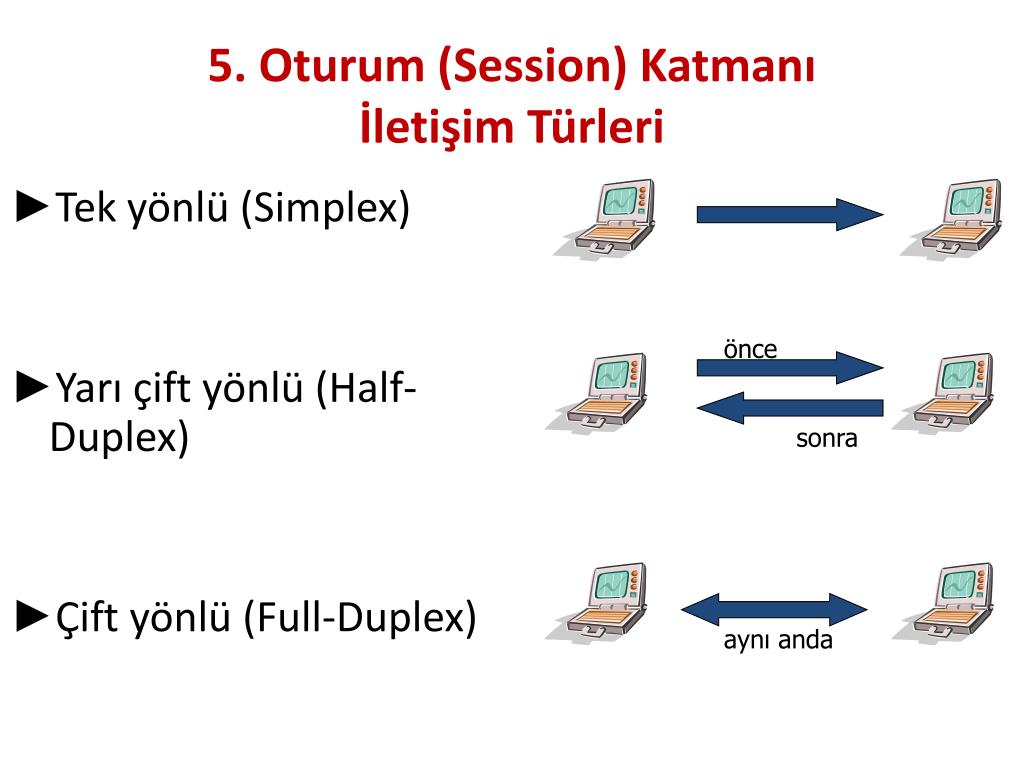 5. Oturum (Session) Katmanı
İletişim Türleri

►Tek yönlü (Simplex)

►Yarı çift yönlü (Half-Duplex)

önce

sonra

►Çift yönlü (Full-Duplex)

aynı anda